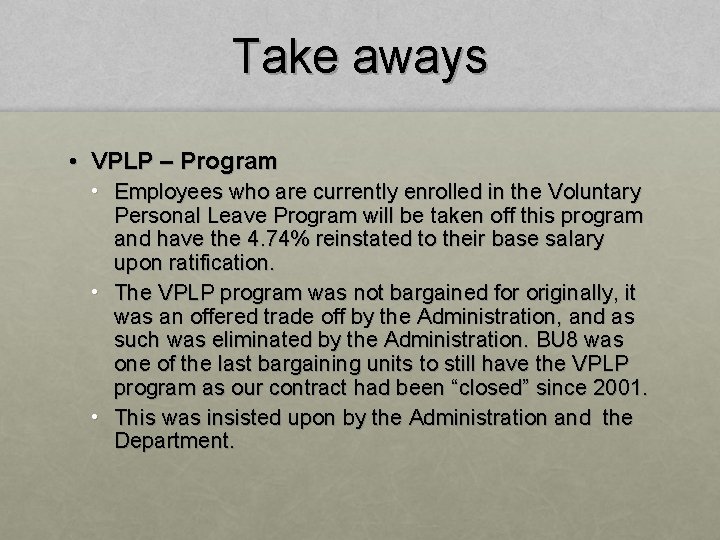 Take aways

• VPLP – Program

• Employees who are currently enrolled in the Voluntary Personal Leave Program will be taken off this program and have the 4.74% reinstated to their base salary upon ratification.

• The VPLP program was not bargained for originally, it was an offered trade off by the Administration, and as such was eliminated by the Administration. BU8 was one of the last bargaining units to still have the VPLP program as our contract had been “closed” since 2001.

• This was insisted upon by the Administration and the Department.